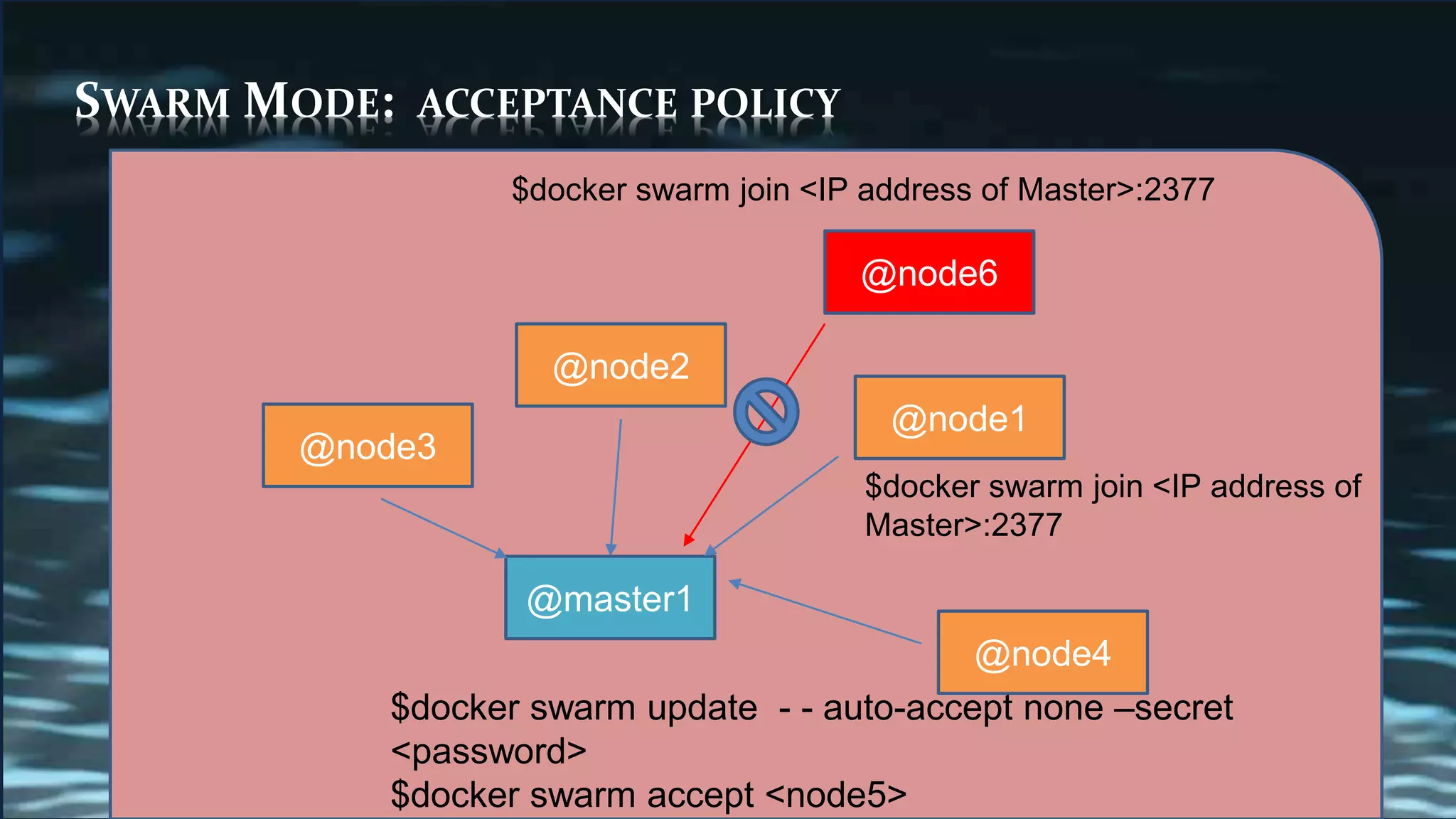 SWARM MODE: ACCEPTANCE POLICY

$docker swarm join <IP address of Master>:2377

@node6

@node2

@node1

@node3

$docker swarm join <IP address of Master>:2377

@master1

@node4

$docker swarm update - - auto-accept none –secret <password>
$docker swarm accept <node5>